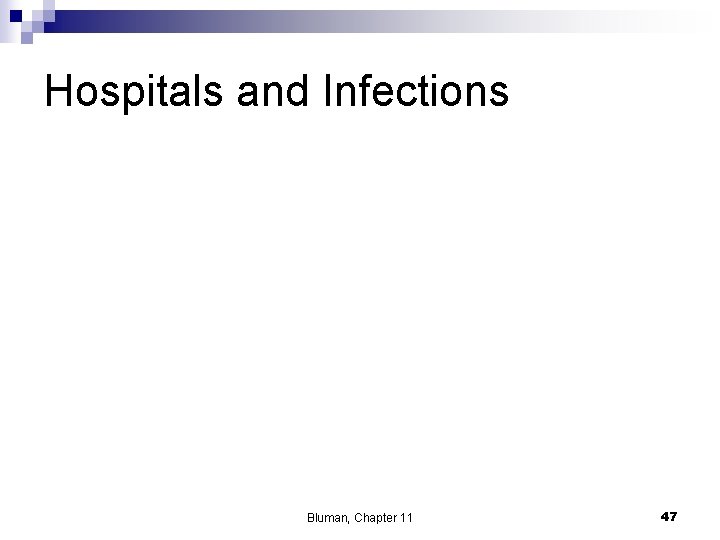 Hospitals and Infections

Bluman, Chapter 11

47